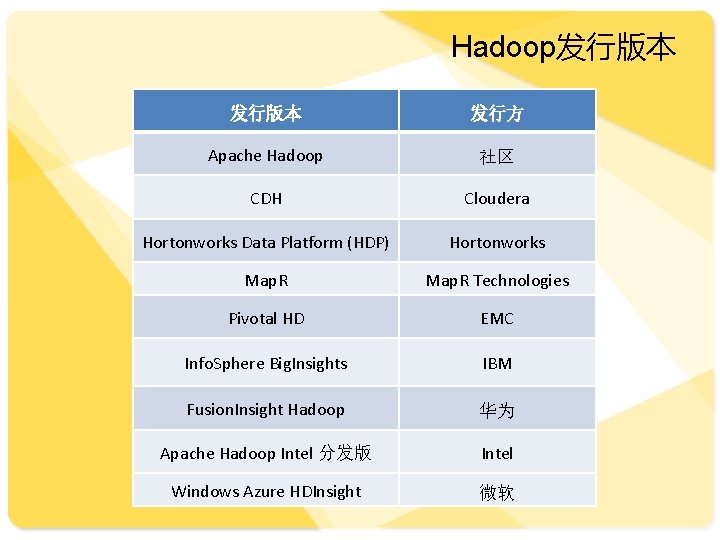 Hadoop发行版本

| 发行版本 | 发行方 |
|---|---|
| Apache Hadoop | 社区 |
| CDH | Cloudera |
| Hortonworks Data Platform (HDP) | Hortonworks |
| MapR | MapR Technologies |
| Pivotal HD | EMC |
| InfoSphere BigInsights | IBM |
| FusionInsight Hadoop | 华为 |
| Apache Hadoop Intel 分发版 | Intel |
| Windows Azure HDInsight | 微软 |